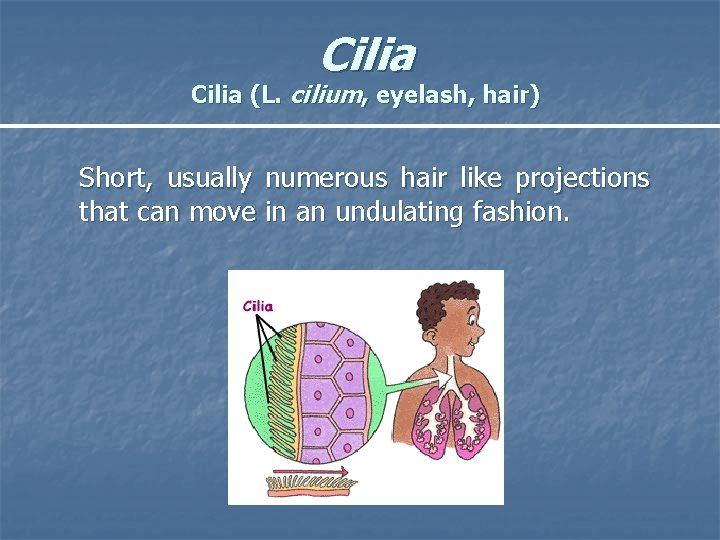 Cilia
Cilia (L. cilium, eyelash, hair)

Short, usually numerous hair like projections that can move in an undulating fashion.

Cilia